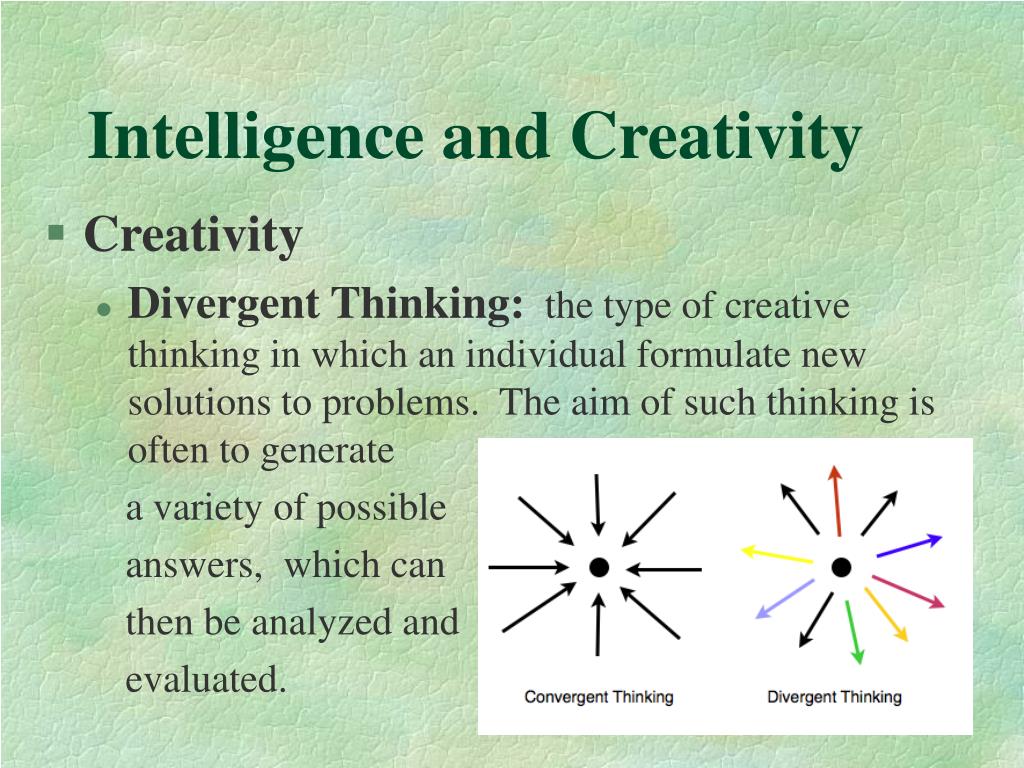 Intelligence and Creativity

Creativity

Divergent Thinking: the type of creative thinking in which an individual formulate new solutions to problems. The aim of such thinking is often to generate a variety of possible answers, which can then be analyzed and evaluated.

Convergent Thinking

Divergent Thinking